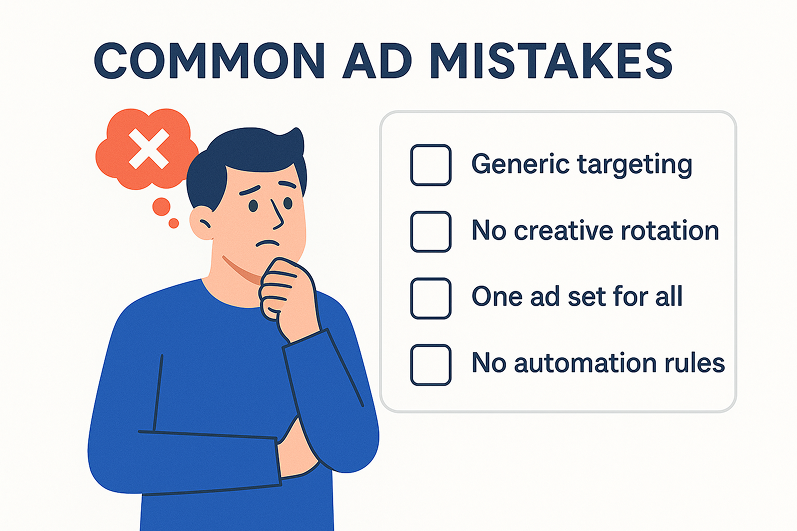 COMMON AD MISTAKES

Generic targeting

No creative rotation

One ad set for all

No automation rules